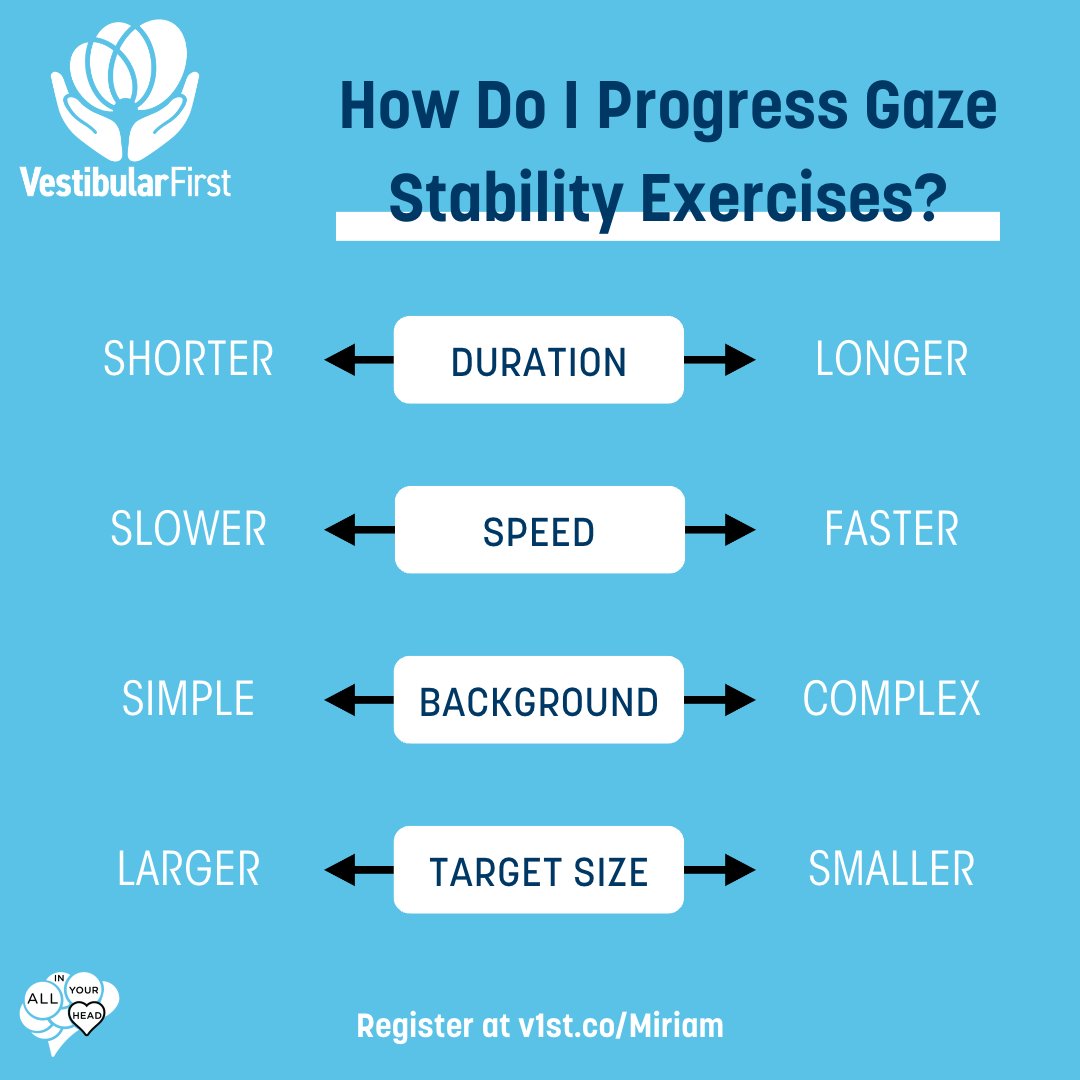 VestibularFirst

How Do I Progress Gaze Stability Exercises?

SHORTER DURATION LONGER

SLOWER SPEED FASTER

SIMPLE BACKGROUND COMPLEX

LARGER TARGET SIZE SMALLER

ALL IN YOUR HEAD

Register at v1st.co/Miriam